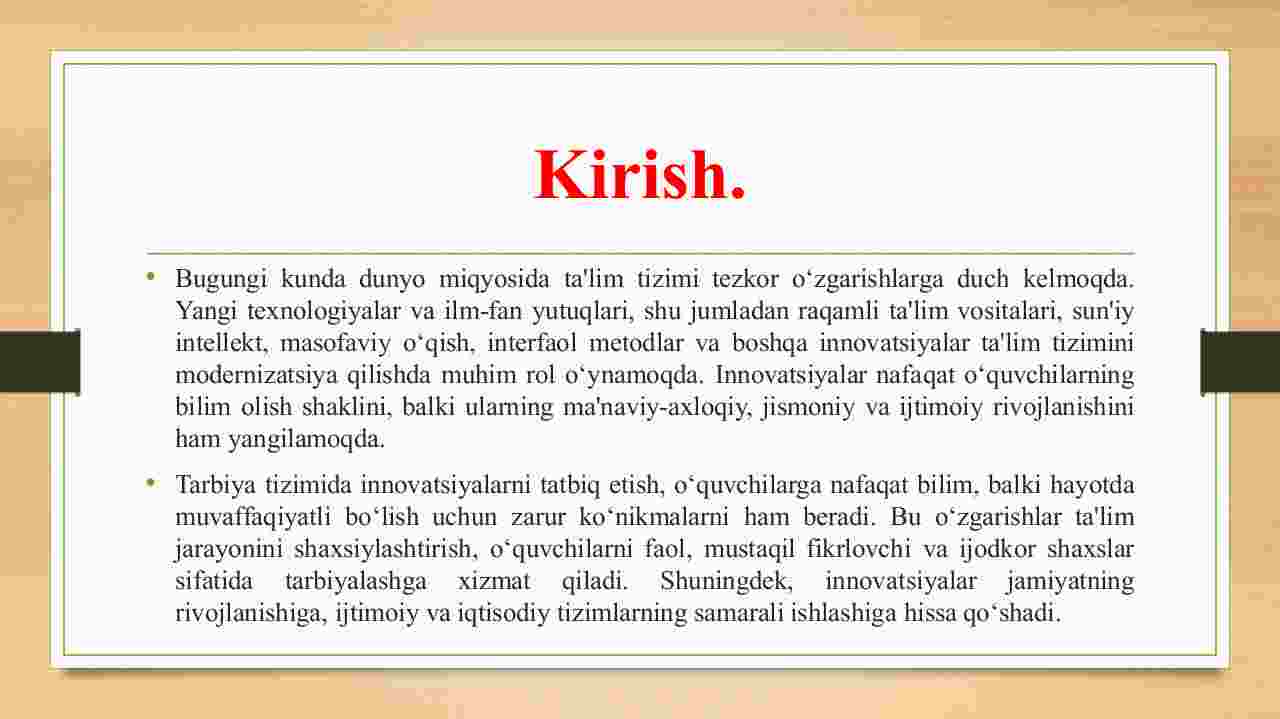 Kirish.

• Bugungi kunda dunyo miqyosida ta'lim tizimi tezkor o‘zgarishlarga duch kelmoqda. Yangi texnologiyalar va ilm-fan yutuqlari, shu jumladan raqamli ta'lim vositalari, sun'iy intellekt, masofaviy o‘qish, interfaol metodlar va boshqa innovatsiyalar ta'lim tizimini modernizatsiya qilishda muhim rol o‘ynamoqda. Innovatsiyalar nafaqat o‘quvchilarning bilim olish shaklini, balki ularning ma'naviy-axloqiy, jismoniy va ijtimoiy rivojlanishini ham yangilamoqda.

• Tarbiya tizimida innovatsiyalarni tatbiq etish, o‘quvchilarga nafaqat bilim, balki hayotda muvaffaqiyatli bo‘lish uchun zarur ko‘nikmalarni ham beradi. Bu o‘zgarishlar ta'lim jarayonini shaxsiylashtirish, o‘quvchilarni faol, mustaqil fikrlovchi va ijodkor shaxslar sifatida tarbiyalashga xizmat qiladi. Shuningdek, innovatsiyalar jamiyatning rivojlanishiga, ijtimoiy va iqtisodiy tizimlarning samarali ishlashiga hissa qo‘shadi.